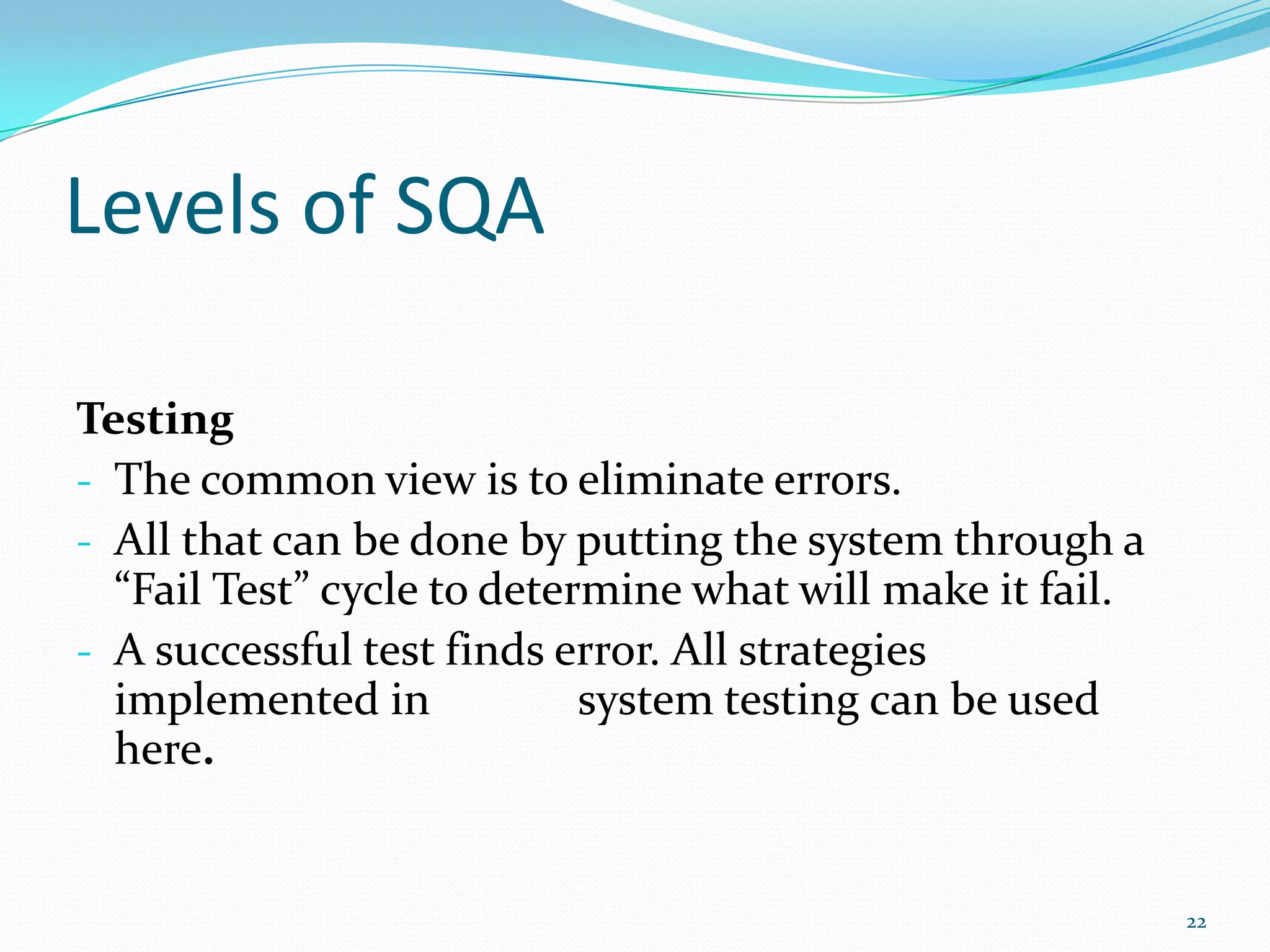 Levels of SQA

Testing

- The common view is to eliminate errors.
- All that can be done by putting the system through a “Fail Test” cycle to determine what will make it fail.
- A successful test finds error. All strategies implemented in system testing can be used here.

22